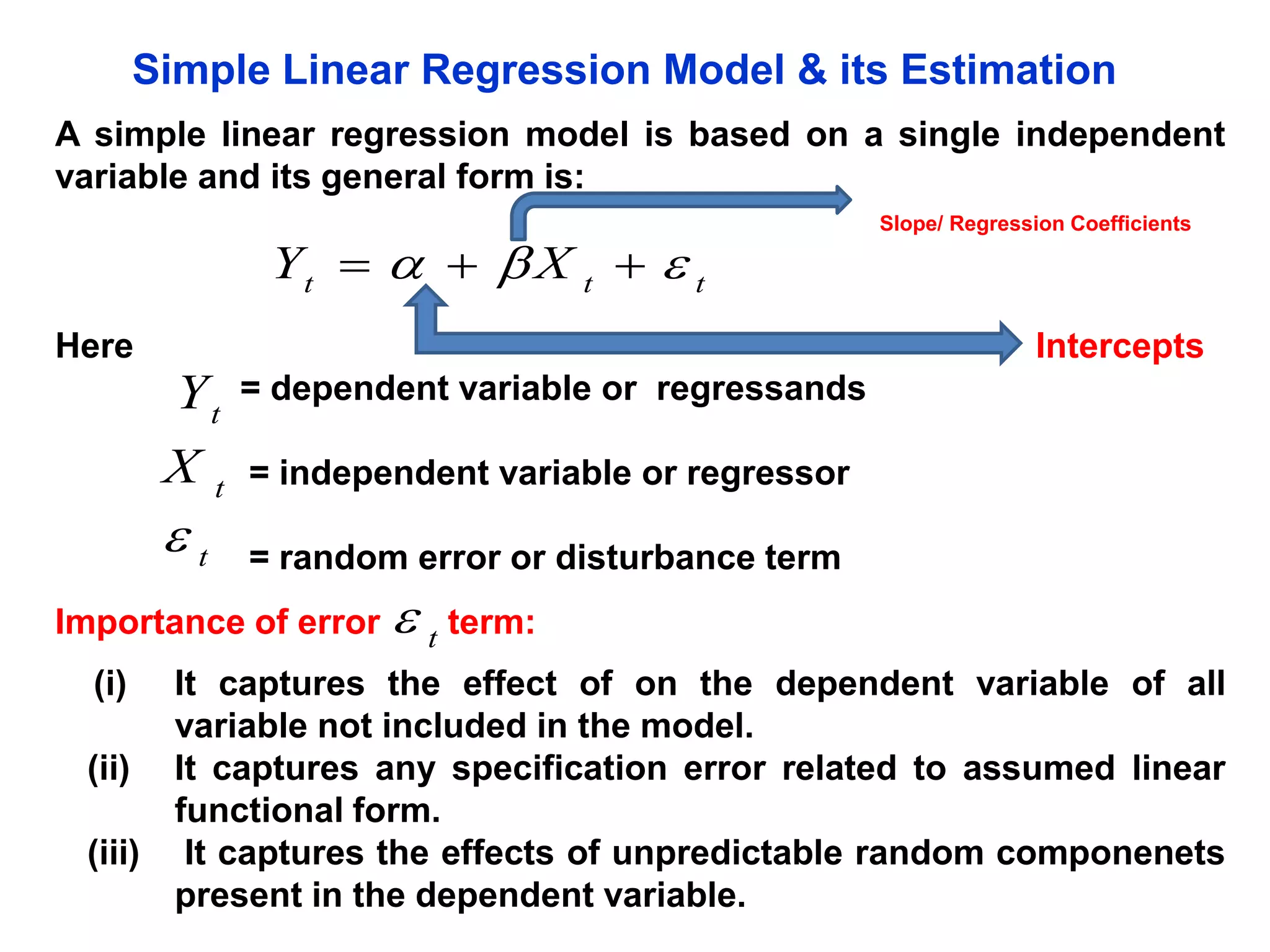 Simple Linear Regression Model & its Estimation

A simple linear regression model is based on a single independent variable and its general form is:

Slope/ Regression Coefficients

$Y_t = \alpha + \beta X_t + \varepsilon_t$

Here

Intercepts

$Y_t$ = dependent variable or regressands

$X_t$ = independent variable or regressor

$\varepsilon_t$ = random error or disturbance term

Importance of error $\varepsilon_t$ term:

(i) It captures the effect of on the dependent variable of all variable not included in the model.
(ii) It captures any specification error related to assumed linear functional form.
(iii) It captures the effects of unpredictable random componenets present in the dependent variable.